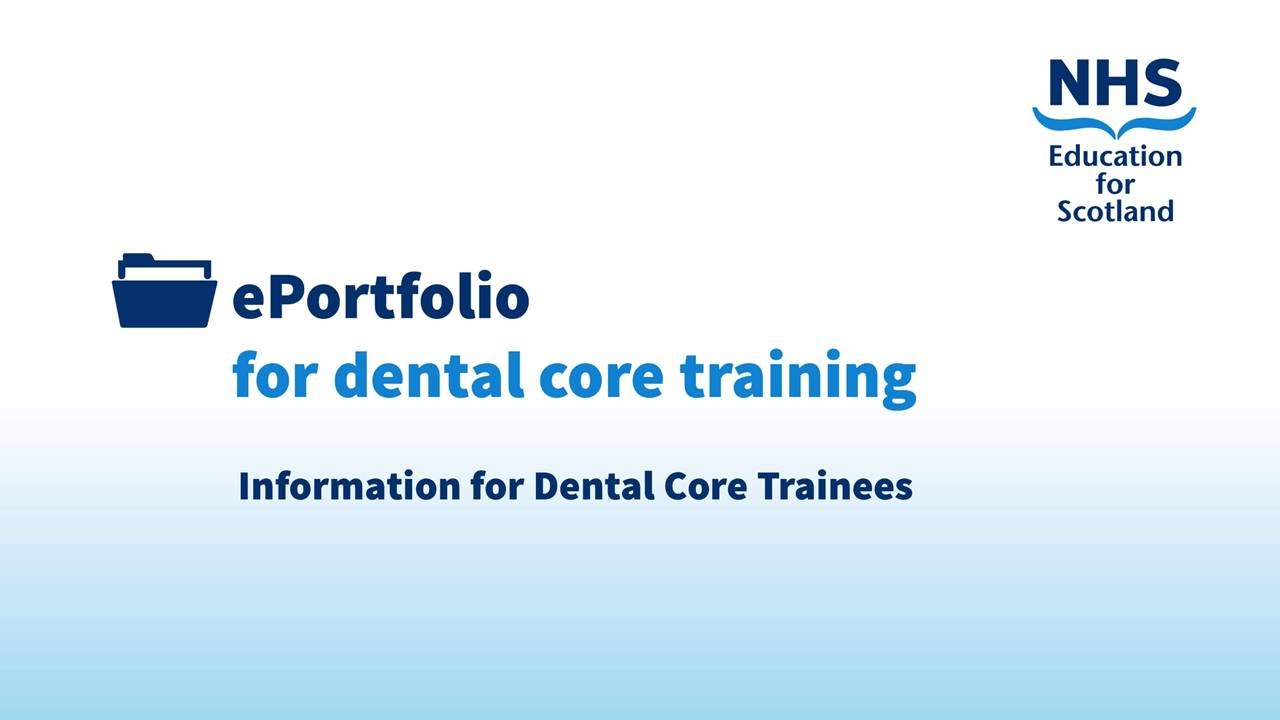 NHS
Education for Scotland

ePortfolio
for dental core training

Information for Dental Core Trainees